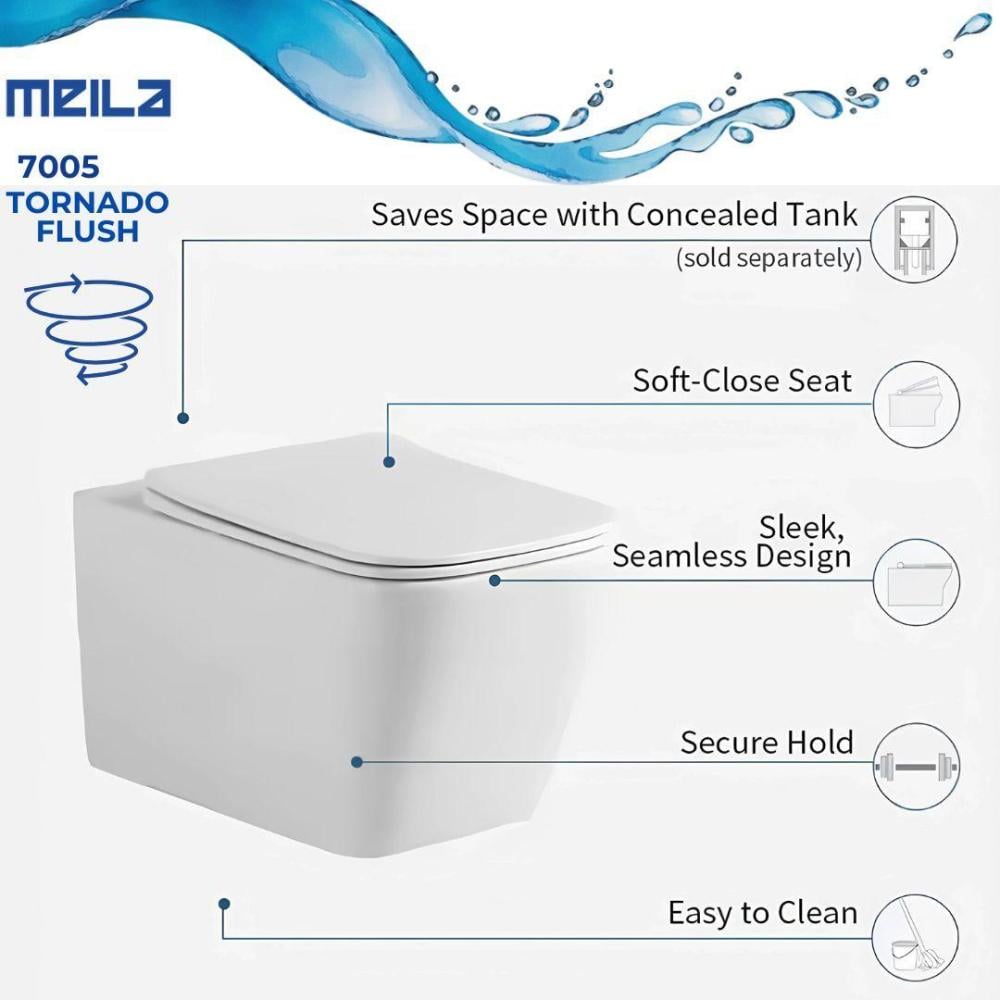 MEILA

7005 TORNADO FLUSH

Saves Space with Concealed Tank
(sold separately)

Soft-Close Seat

Sleek, Seamless Design

Secure Hold

Easy to Clean